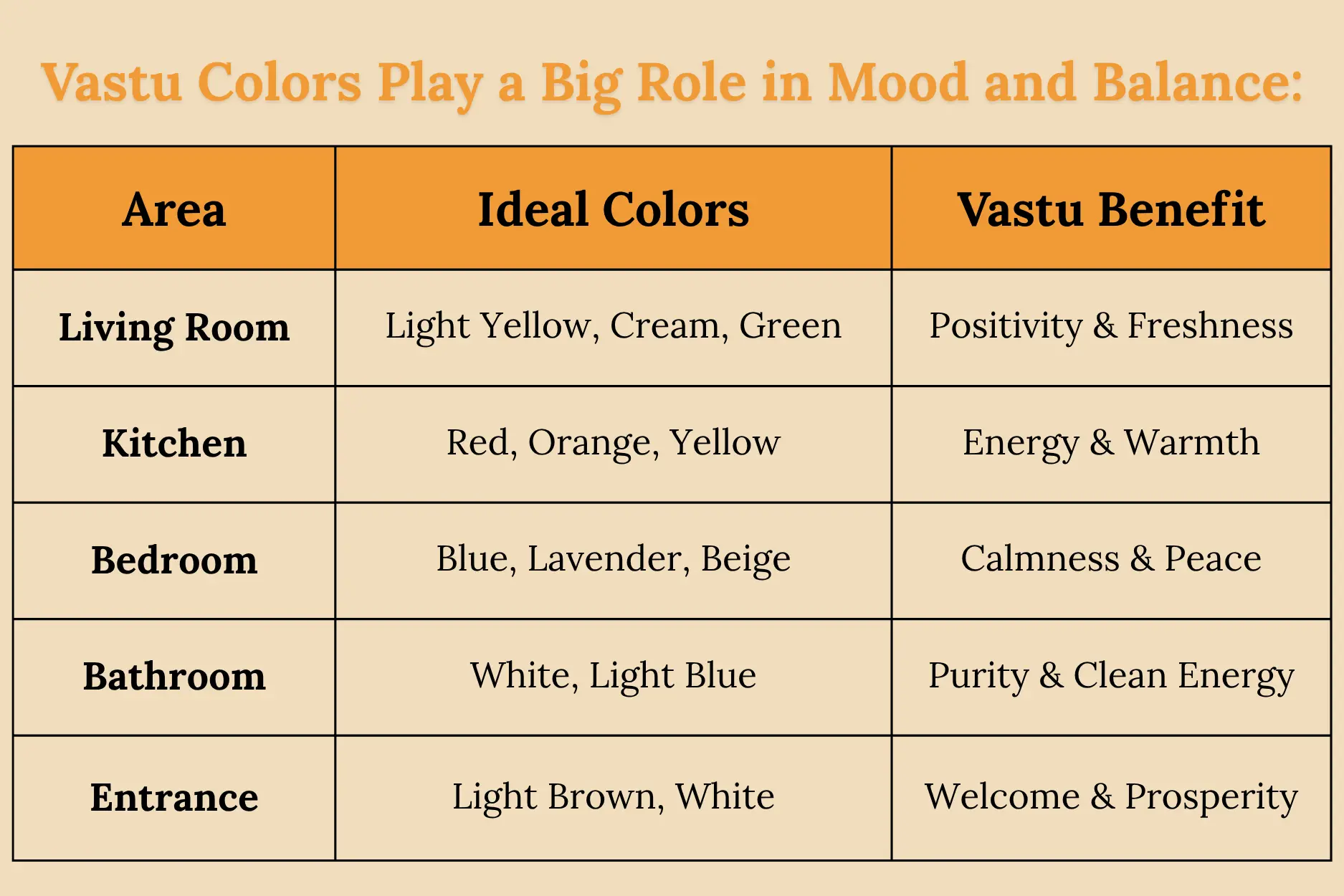 Vastu Colors Play a Big Role in Mood and Balance:

| Area | Ideal Colors | Vastu Benefit |
|---|---|---|
| Living Room | Light Yellow, Cream, Green | Positivity & Freshness |
| Kitchen | Red, Orange, Yellow | Energy & Warmth |
| Bedroom | Blue, Lavender, Beige | Calmness & Peace |
| Bathroom | White, Light Blue | Purity & Clean Energy |
| Entrance | Light Brown, White | Welcome & Prosperity |